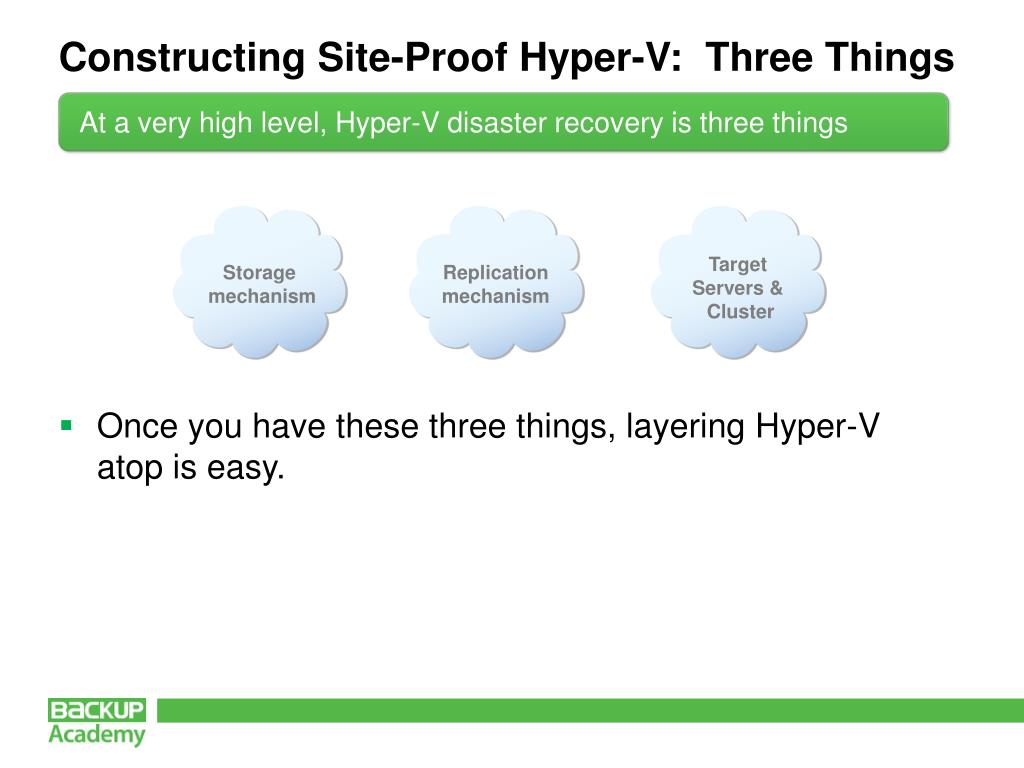 Constructing Site-Proof Hyper-V:  Three Things

At a very high level, Hyper-V disaster recovery is three things

Storage mechanism

Replication mechanism

Target Servers & Cluster

▪ Once you have these three things, layering Hyper-V atop is easy.

BACKUP
Academy